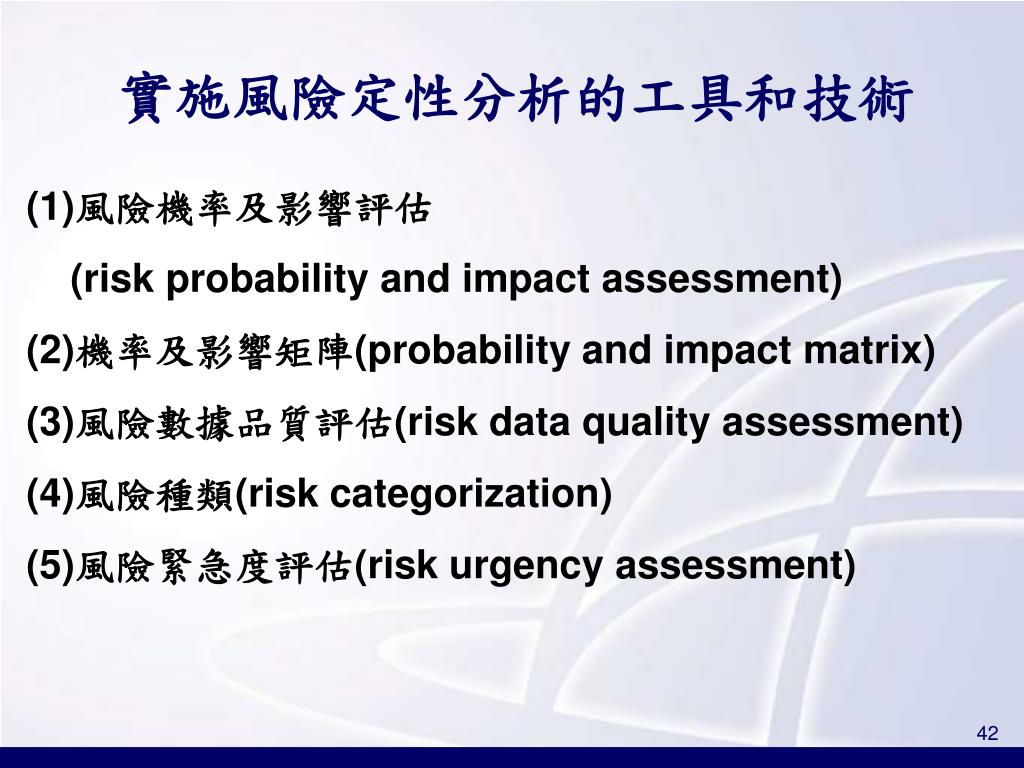 實施風險定性分析的工具和技術

(1)風險機率及影響評估

(risk probability and impact assessment)

(2)機率及影響矩陣(probability and impact matrix)

(3)風險數據品質評估(risk data quality assessment)

(4)風險種類(risk categorization)

(5)風險緊急度評估(risk urgency assessment)

42